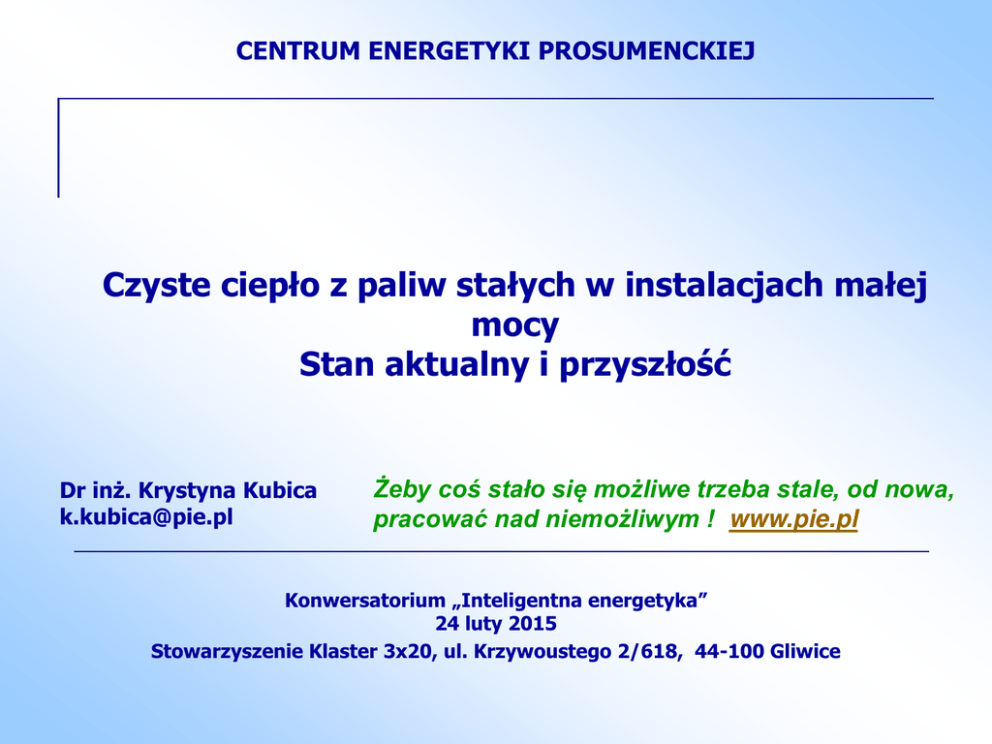 CENTRUM ENERGETYKI PROSUMENCKIEJ

Czyste ciepło z paliw stałych w instalacjach małej mocy
Stan aktualny i przyszłość

Dr inż. Krystyna Kubica
k.kubica@pie.pl

Żeby coś stało się możliwe trzeba stale, od nowa, pracować nad niemożliwym ! www.pie.pl

Konwersatorium „Inteligentna energetyka”
24 luty 2015
Stowarzyszenie Klaster 3x20, ul. Krzywoustego 2/618, 44-100 Gliwice